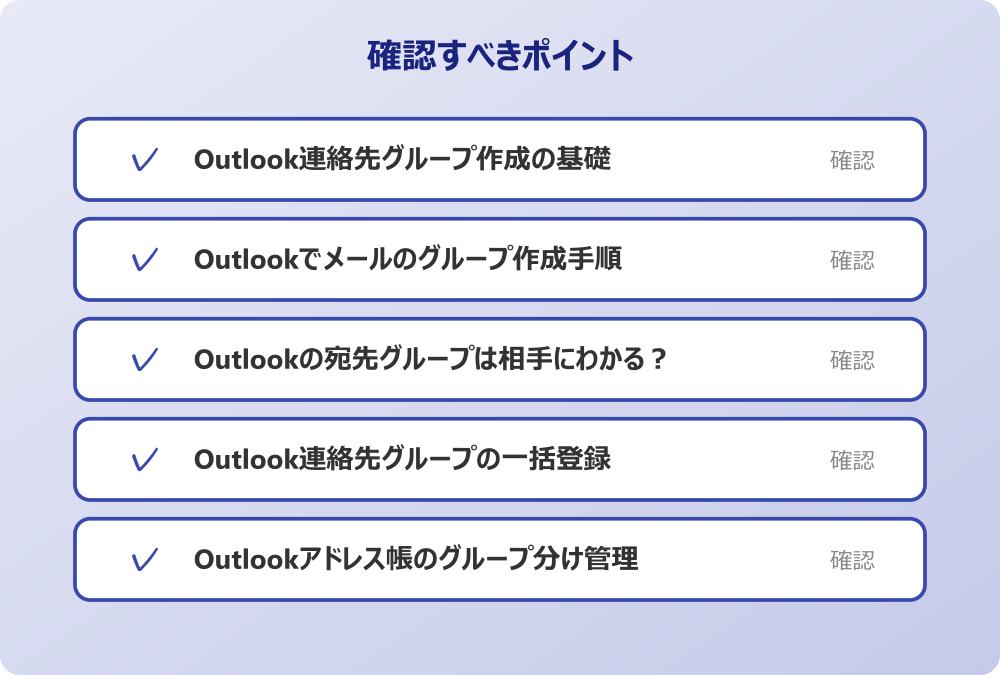 確認すべきポイント

✓ Outlook連絡先グループ作成の基礎 確認

✓ Outlookでメールのグループ作成手順 確認

✓ Outlookの宛先グループは相手にわかる？ 確認

✓ Outlook連絡先グループの一括登録 確認

✓ Outlookアドレス帳のグループ分け管理 確認